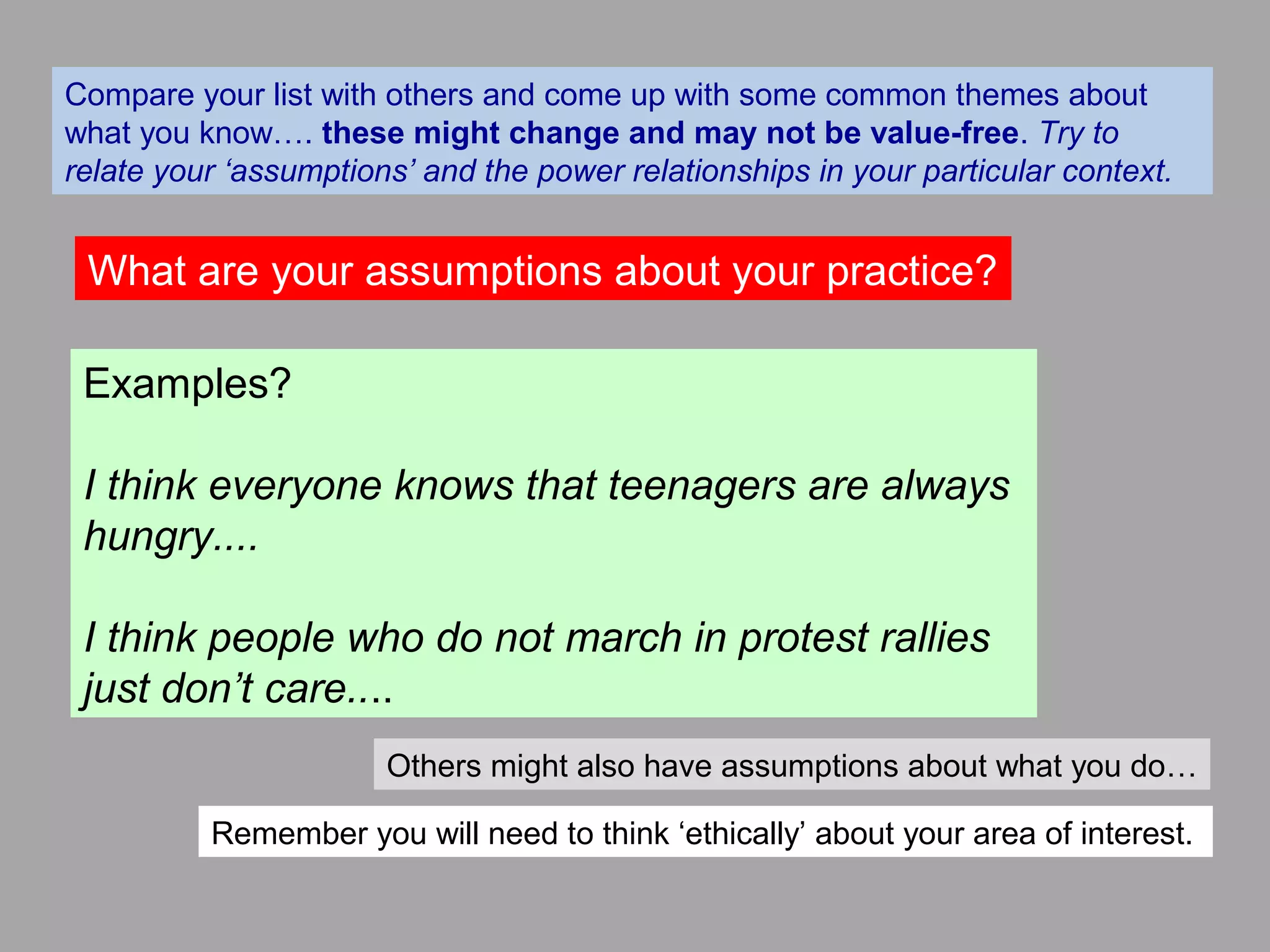 Compare your list with others and come up with some common themes about what you know…. these might change and may not be value-free. Try to relate your ‘assumptions’ and the power relationships in your particular context.

What are your assumptions about your practice?

Examples?

I think everyone knows that teenagers are always hungry....

I think people who do not march in protest rallies just don’t care....

Others might also have assumptions about what you do…

Remember you will need to think ‘ethically’ about your area of interest.